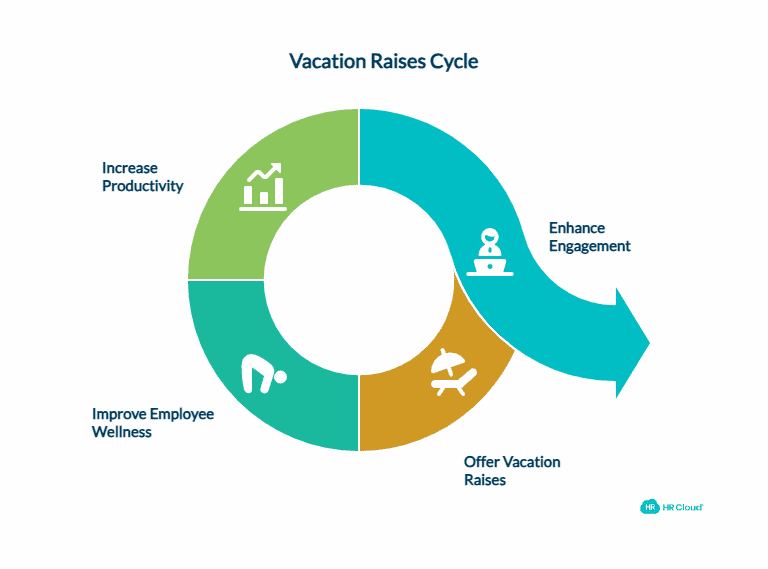 Vacation Raises Cycle

Increase Productivity

Enhance Engagement

Improve Employee Wellness

Offer Vacation Raises

HR HR Cloud